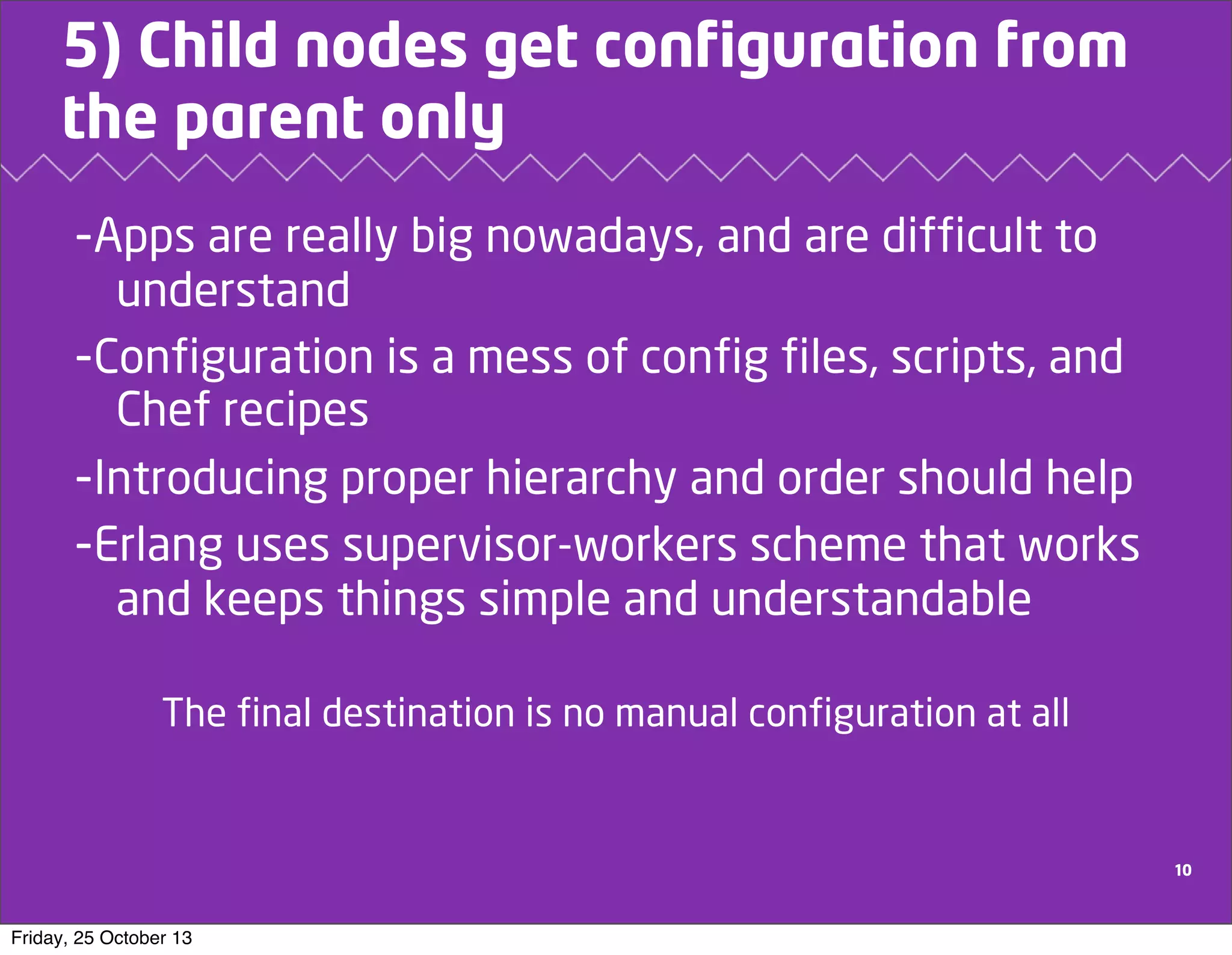 5) Child nodes get configuration from the parent only

-Apps are really big nowadays, and are difficult to understand

-Configuration is a mess of config files, scripts, and Chef recipes

-Introducing proper hierarchy and order should help

-Erlang uses supervisor-workers scheme that works and keeps things simple and understandable

The final destination is no manual configuration at all

10

Friday, 25 October 13